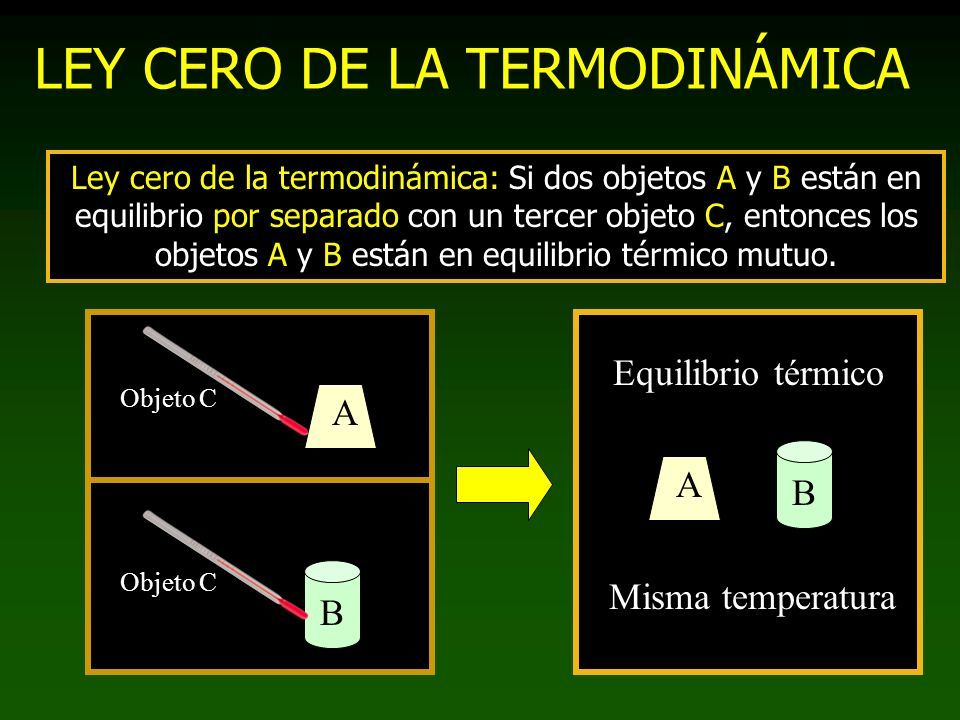 LEY CERO DE LA TERMODINÁMICA

Ley cero de la termodinámica: Si dos objetos A y B están en equilibrio por separado con un tercer objeto C, entonces los objetos A y B están en equilibrio térmico mutuo.

Objeto C

A

Objeto C

B

Equilibrio térmico

A

B

Misma temperatura